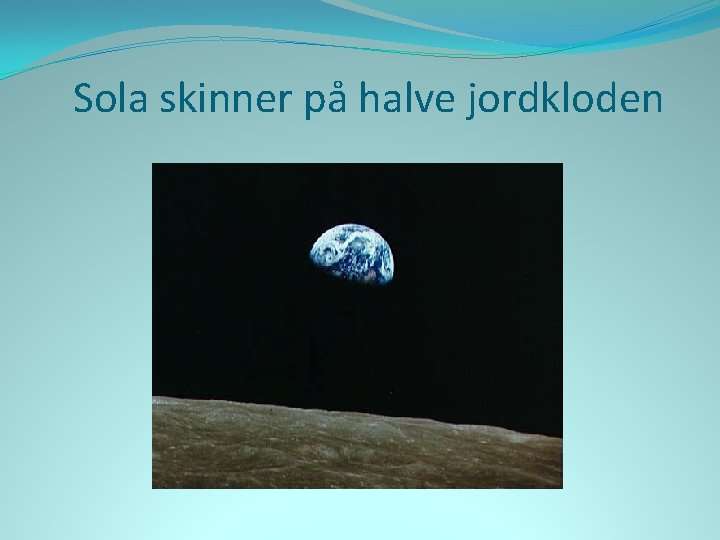 Sola skinner på halve jordkloden